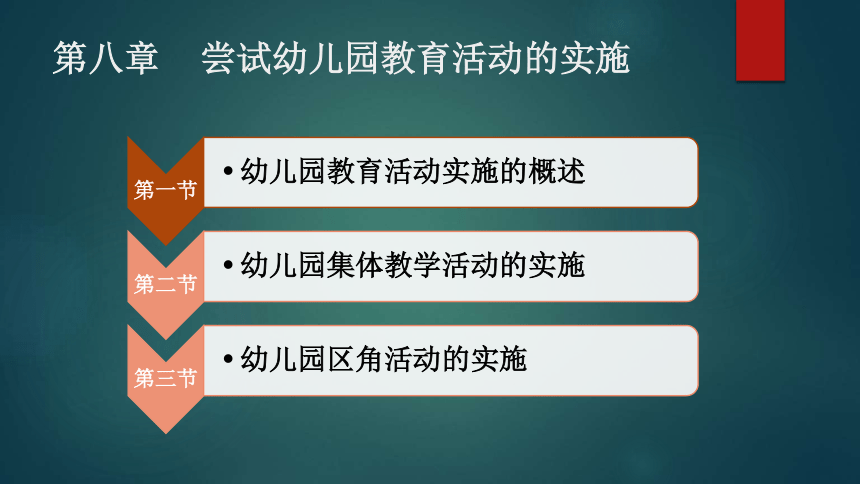 第八章　尝试幼儿园教育活动的实施

第一节
• 幼儿园教育活动实施的概述

第二节
• 幼儿园集体教学活动的实施

第三节
• 幼儿园区角活动的实施